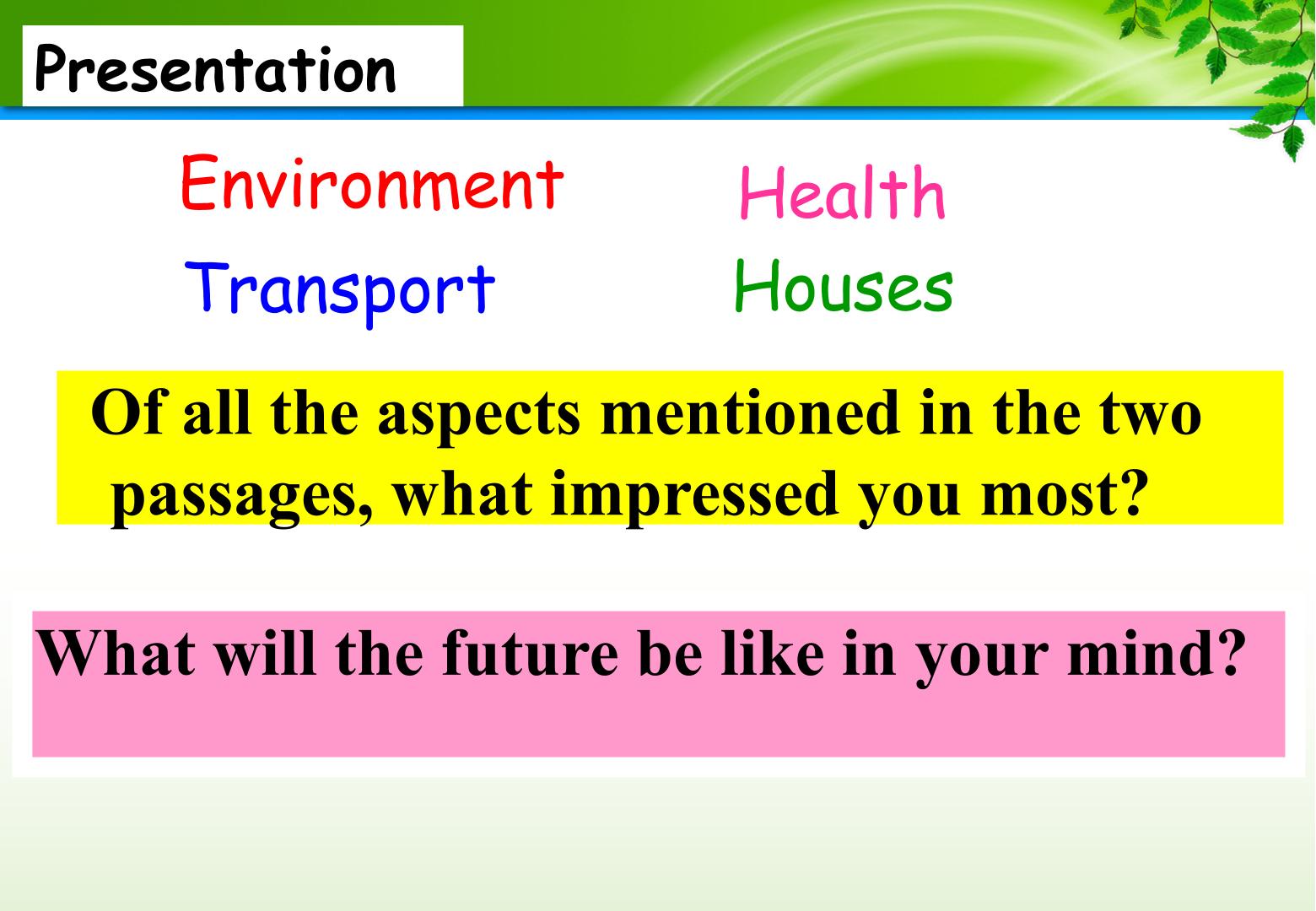 Presentation

Environment

Health

Transport

Houses

Of all the aspects mentioned in the two passages, what impressed you most?

What will the future be like in your mind?